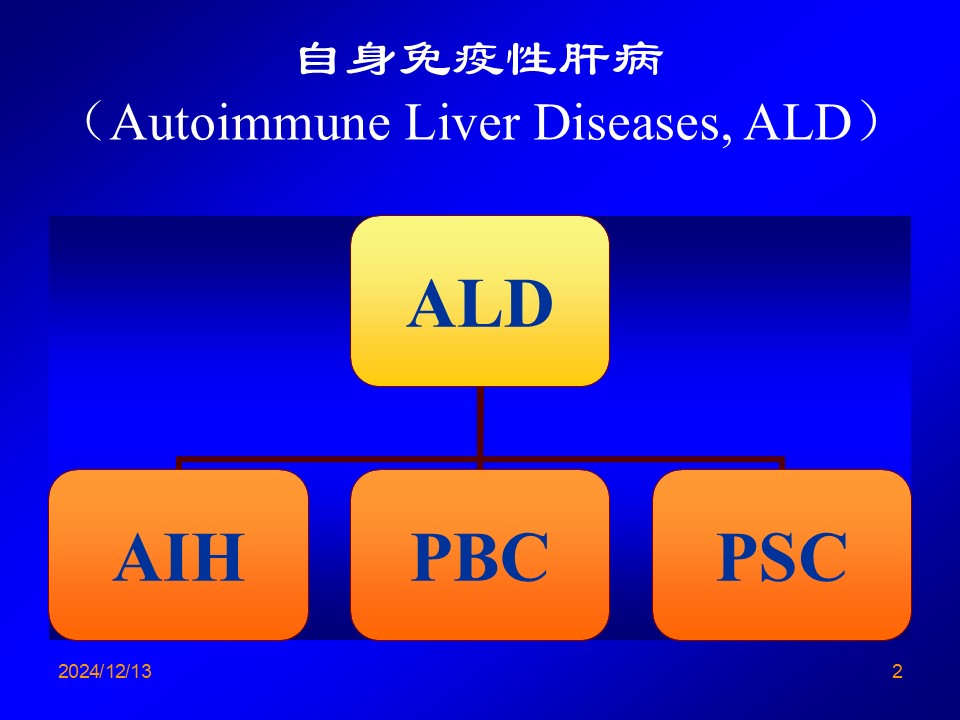 自身免疫性肝病
（Autoimmune Liver Diseases, ALD）

ALD

AIH

PBC

PSC

2024/12/13

2